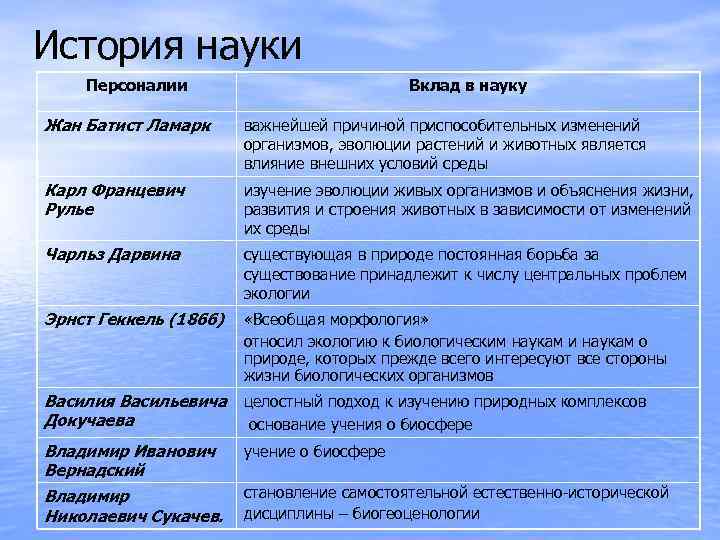 История науки

| Персоналии | Вклад в науку |
|---|---|
| Жан Батист Ламарк | важнейшей причиной приспособительных изменений организмов, эволюции растений и животных является влияние внешних условий среды |
| Карл Францевич Рулье | изучение эволюции живых организмов и объяснения жизни, развития и строения животных в зависимости от изменений их среды |
| Чарльз Дарвина | существующая в природе постоянная борьба за существование принадлежит к числу центральных проблем экологии |
| Эрнст Геккель (1866) | «Всеобщая морфология» относил экологию к биологическим наукам и наукам о природе, которых прежде всего интересуют все стороны жизни биологических организмов |
| Василия Васильевича Докучаева | целостный подход к изучению природных комплексов основание учения о биосфере |
| Владимир Иванович Вернадский | учение о биосфере |
| Владимир Николаевич Сукачев. | становление самостоятельной естественно-исторической дисциплины – биогеоценологии |